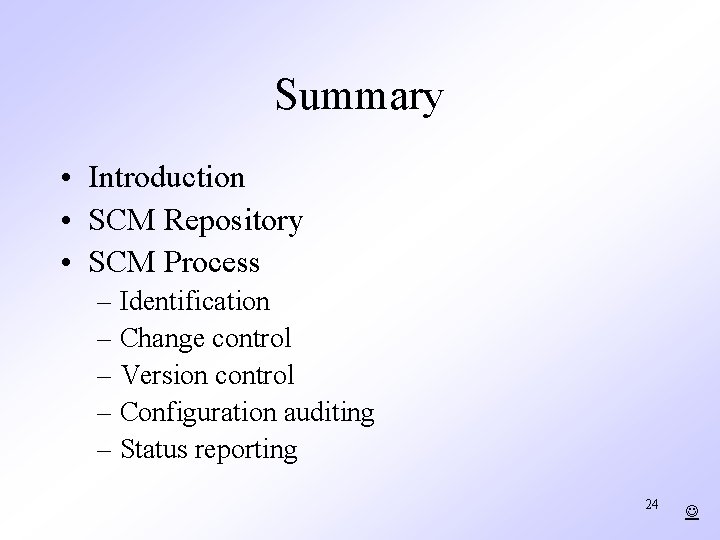 Summary

• Introduction
• SCM Repository
• SCM Process
– Identification
– Change control
– Version control
– Configuration auditing
– Status reporting

24 ☺